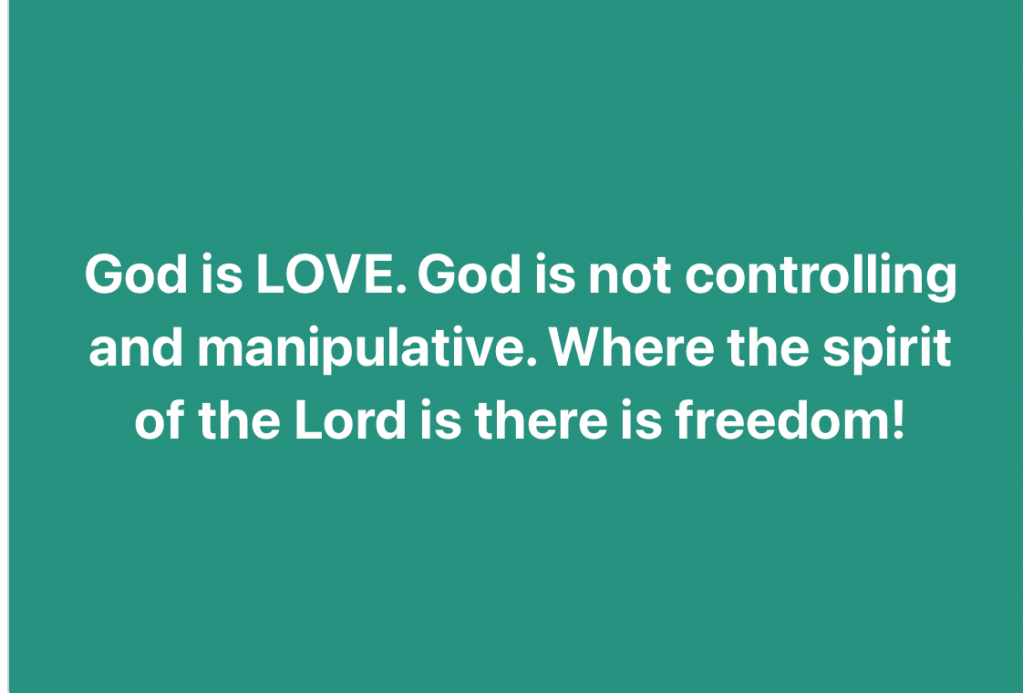 God is LOVE. God is not controlling and manipulative. Where the spirit of the Lord is there is freedom!